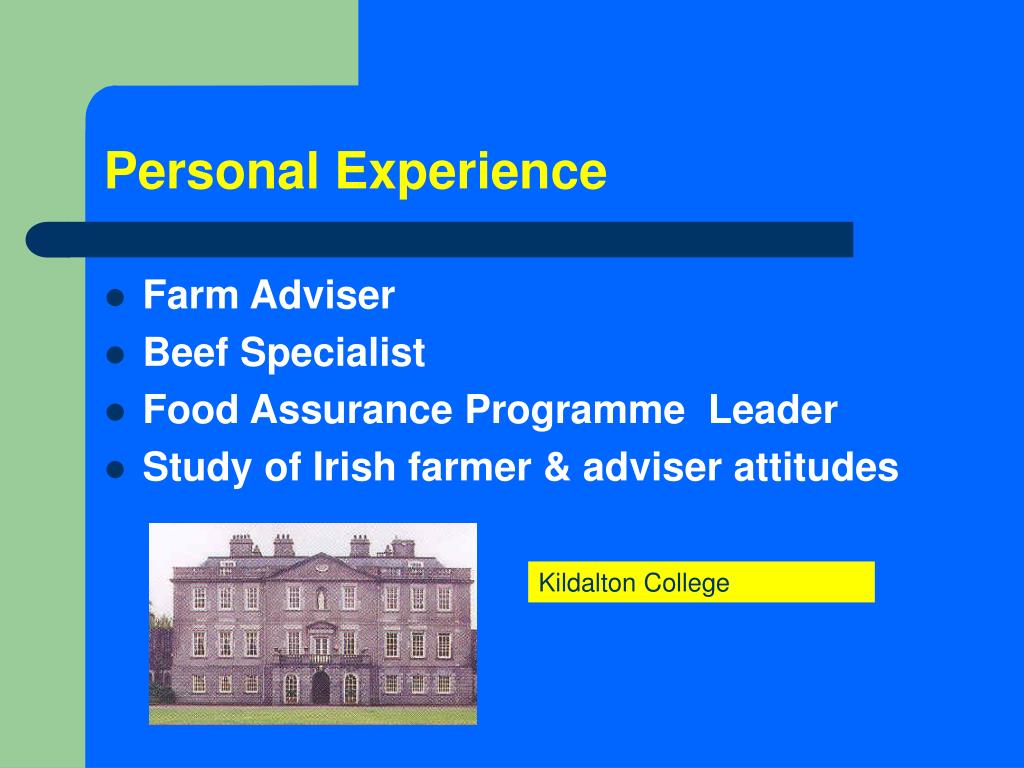 Personal Experience

- Farm Adviser
- Beef Specialist
- Food Assurance Programme Leader
- Study of Irish farmer & adviser attitudes

Kildalton College